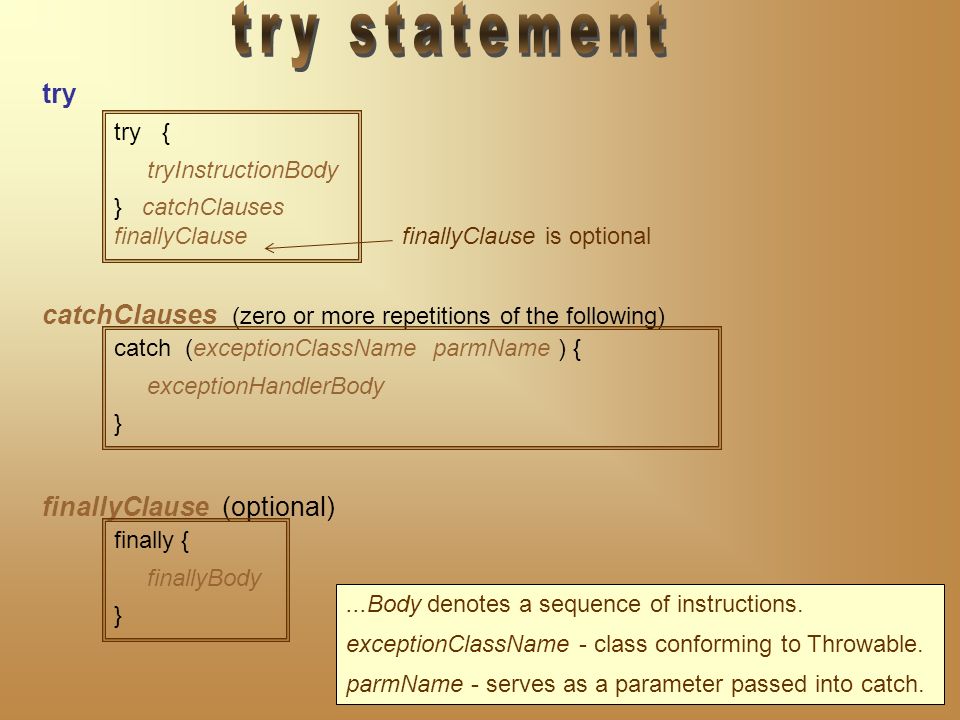 try statement

try

try {
tryInstructionBody
} catchClauses
finallyClause

finallyClause is optional

catchClauses (zero or more repetitions of the following)

catch (exceptionClassName parmName ) {
exceptionHandlerBody
}

finallyClause (optional)

finally {
finallyBody
}

...Body denotes a sequence of instructions.
exceptionClassName - class conforming to Throwable.
parmName - serves as a parameter passed into catch.